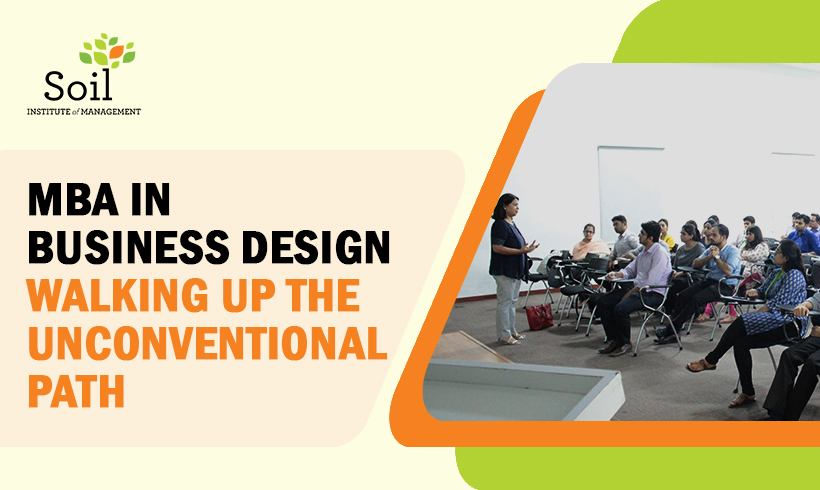 Soil
INSTITUTE of MANAGEMENT

MBA IN BUSINESS DESIGN
WALKING UP THE UNCONVENTIONAL PATH